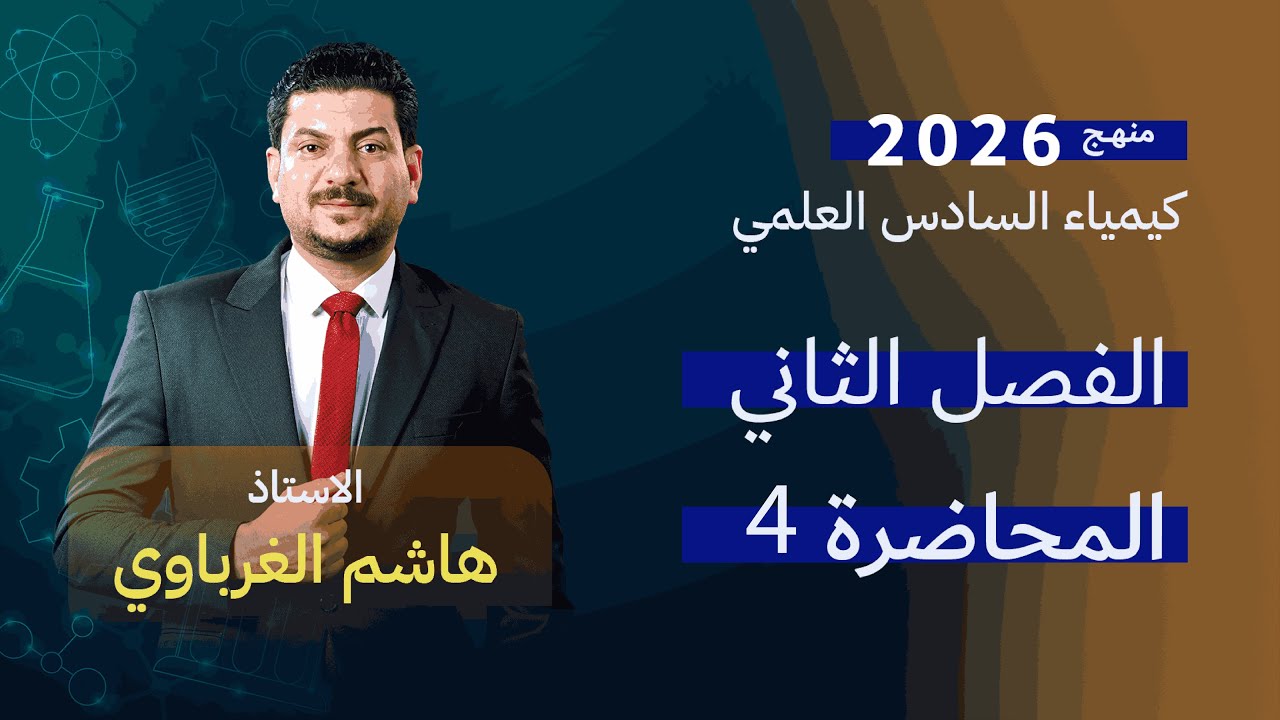 منهج 2026
كيمياء السادس العلمي

الفصل الثاني

المحاضرة 4

الاستاذ
هاشم الغرباوي